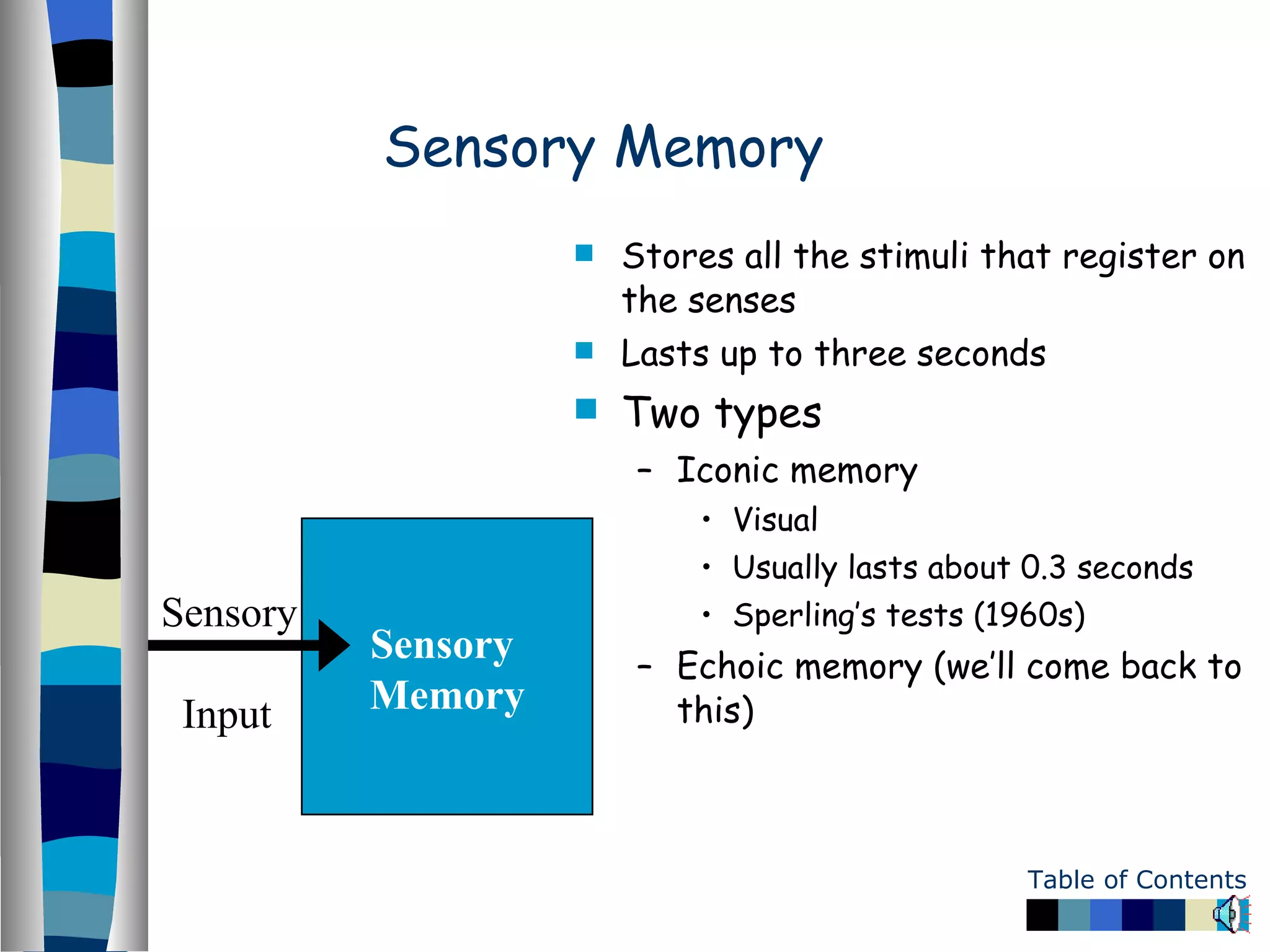 Sensory Memory

- Stores all the stimuli that register on the senses
- Lasts up to three seconds
- Two types
  – Iconic memory
    • Visual
    • Usually lasts about 0.3 seconds
    • Sperling's tests (1960s)
  – Echoic memory (we'll come back to this)

Sensory Input

Sensory Memory

Table of Contents